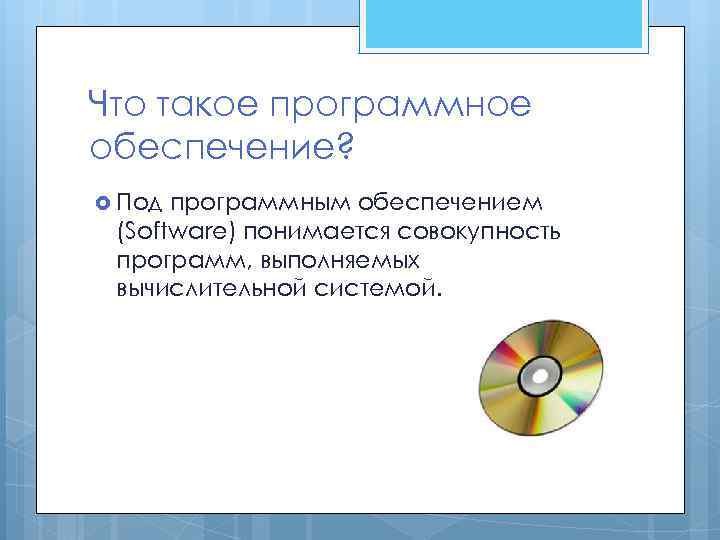 Что такое программное обеспечение?

Под программным обеспечением (Software) понимается совокупность программ, выполняемых вычислительной системой.